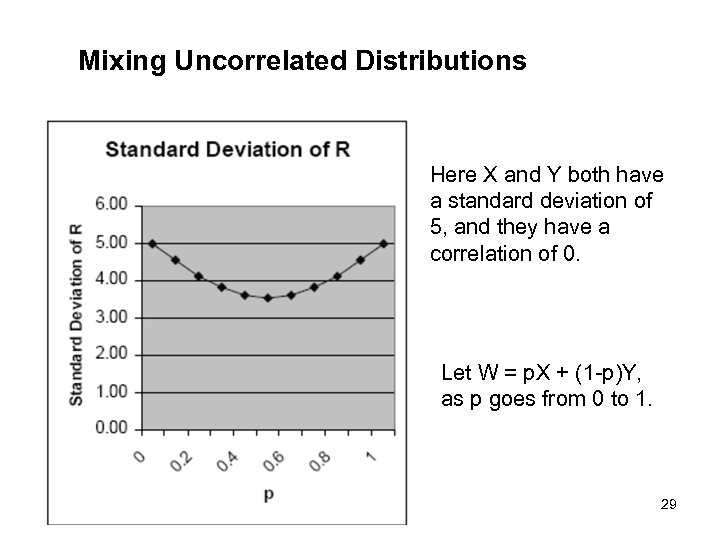 Mixing Uncorrelated Distributions

Standard Deviation of R

Standard Deviation of R

6.00
5.00
4.00
3.00
2.00
1.00
0.00

0
0.2
0.4
0.6
0.8
1

p

Here X and Y both have a standard deviation of 5, and they have a correlation of 0.

Let W = pX + (1-p)Y, as p goes from 0 to 1.

29